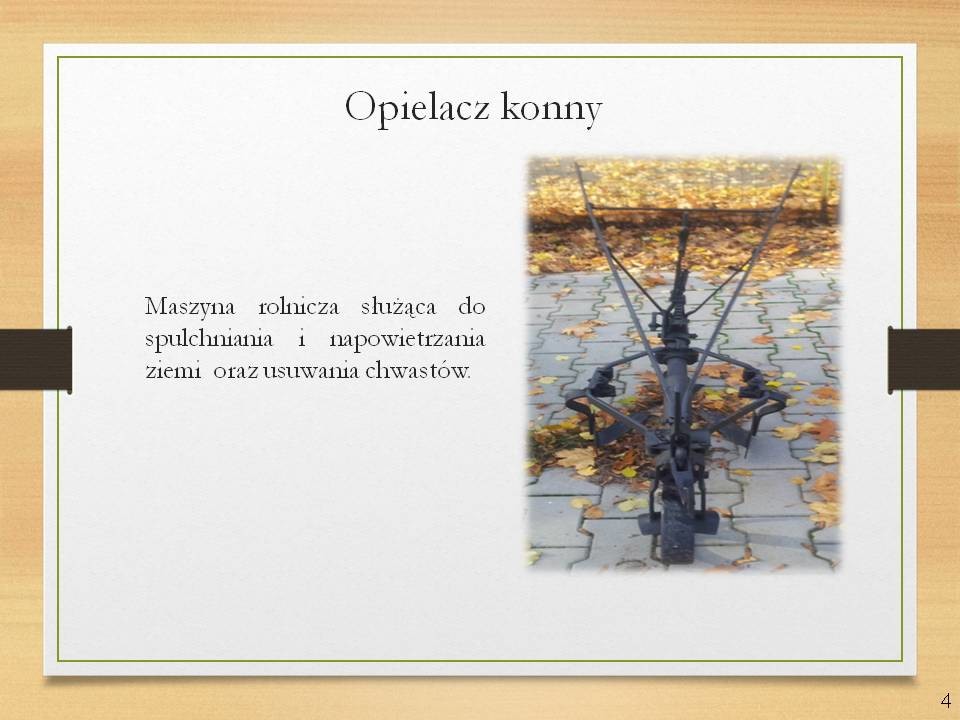 Opielacz konny

Maszyna rolnicza służąca do spulchniania i napowietrzania ziemi oraz usuwania chwastów.

4